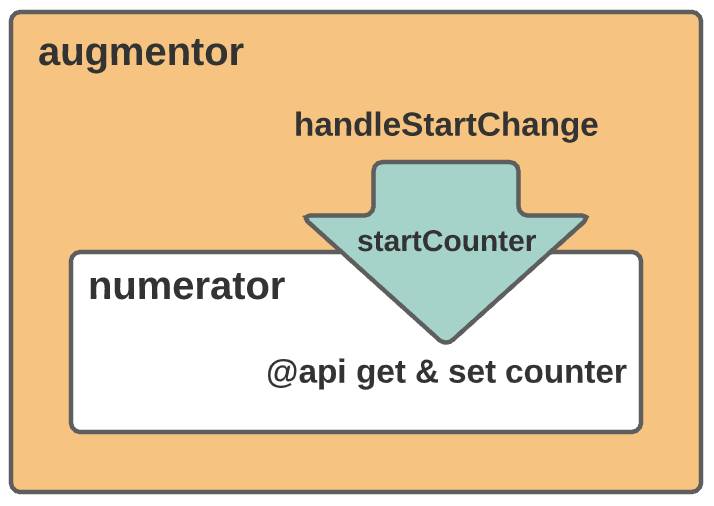 augmentor

handleStartChange

startCounter

numerator

@api get & set counter